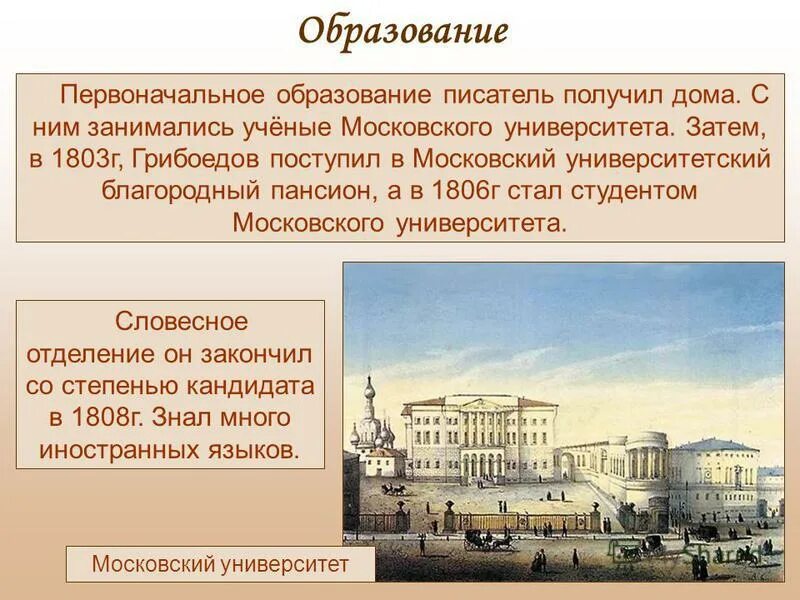 Образование

Первоначальное образование писатель получил дома. С ним занимались учёные Московского университета. Затем, в 1803г, Грибоедов поступил в Московский университетский благородный пансион, а в 1806г стал студентом Московского университета.

Словесное отделение он закончил со степенью кандидата в 1808г. Знал много иностранных языков.

Московский университет

MyShared